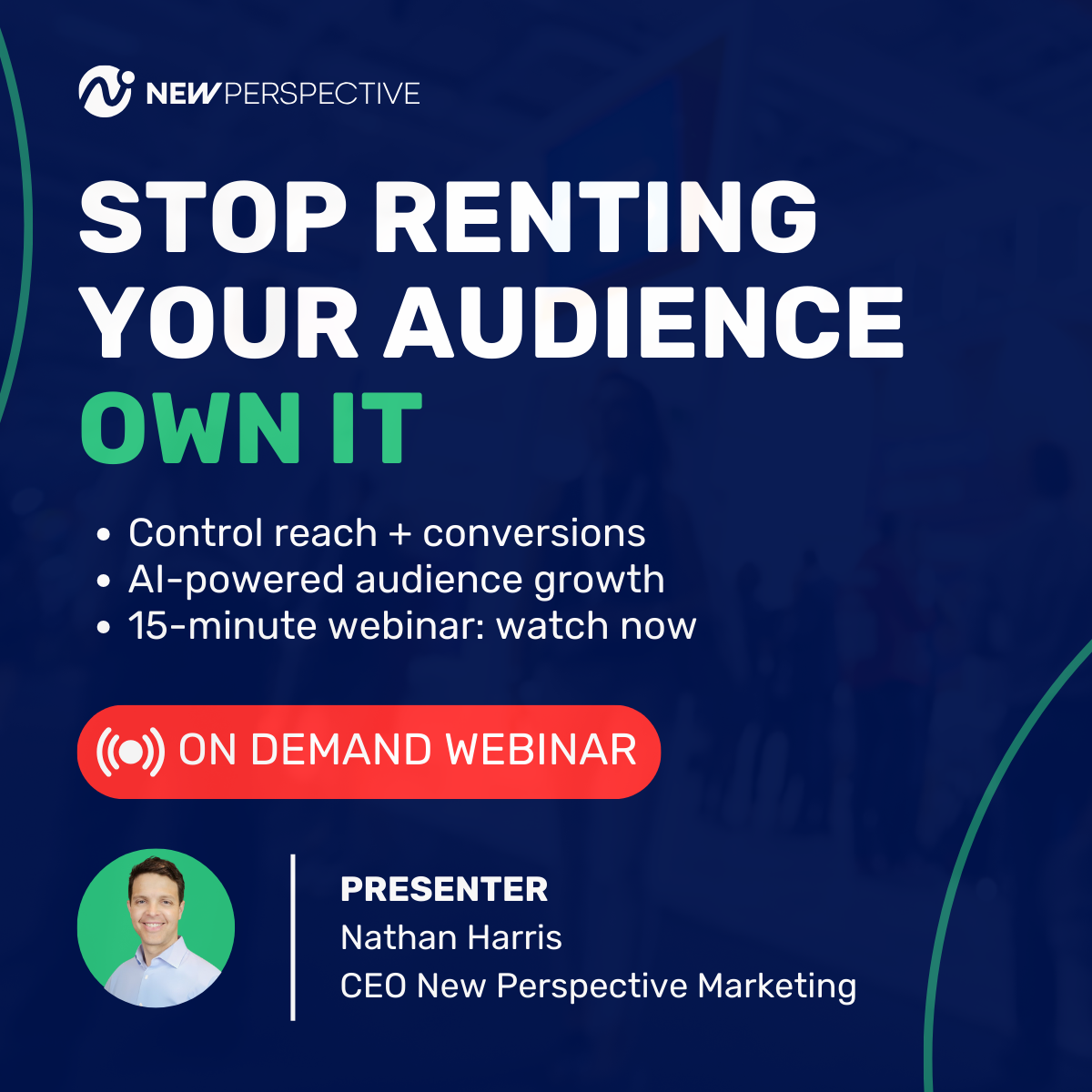 NEW PERSPECTIVE

STOP RENTING YOUR AUDIENCE
OWN IT

• Control reach + conversions
• AI-powered audience growth
• 15-minute webinar: watch now

ON DEMAND WEBINAR

PRESENTER
Nathan Harris
CEO New Perspective Marketing